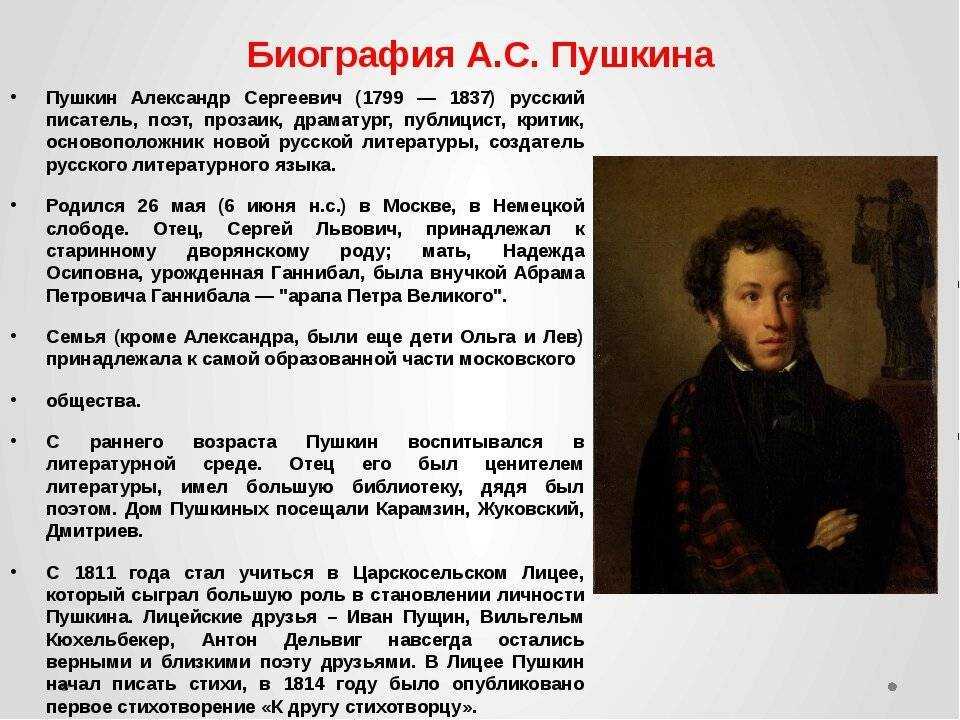 Биография А.С. Пушкина

• Пушкин Александр Сергеевич (1799 — 1837) русский писатель, поэт, прозаик, драматург, публицист, критик, основоположник новой русской литературы, создатель русского литературного языка.

• Родился 26 мая (6 июня н.с.) в Москве, в Немецкой слободе. Отец, Сергей Львович, принадлежал к старинному дворянскому роду; мать, Надежда Осиповна, урожденная Ганнибал, была внучкой Абрама Петровича Ганнибала — "арапа Петра Великого".

• Семья (кроме Александра, были еще дети Ольга и Лев) принадлежала к самой образованной части московского

• общества.

• С раннего возраста Пушкин воспитывался в литературной среде. Отец его был ценителем литературы, имел большую библиотеку, дядя был поэтом. Дом Пушкиных посещали Карамзин, Жуковский, Дмитриев.

• С 1811 года стал учиться в Царскосельском Лицее, который сыграл большую роль в становлении личности Пушкина. Лицейские друзья – Иван Пущин, Вильгельм Кюхельбекер, Антон Дельвиг навсегда остались верными и близкими поэту друзьями. В Лицее Пушкин начал писать стихи, в 1814 году было опубликовано первое стихотворение «К другу стихотворцу».